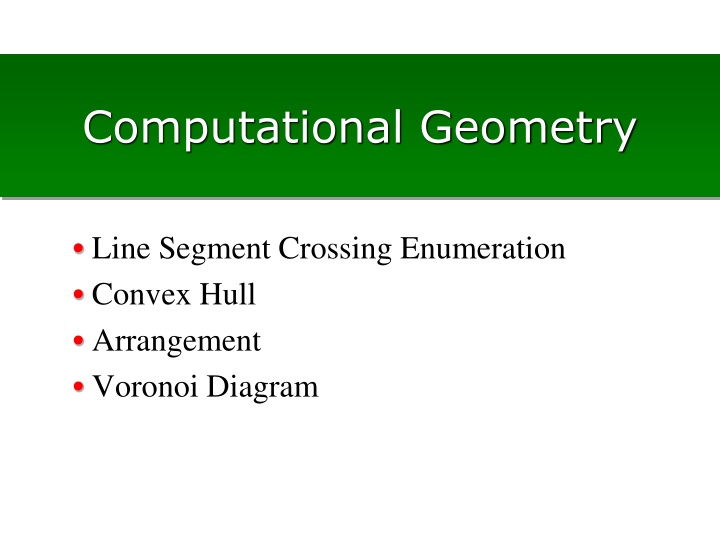 Computational Geometry

• Line Segment Crossing Enumeration
• Convex Hull
• Arrangement
• Voronoi Diagram